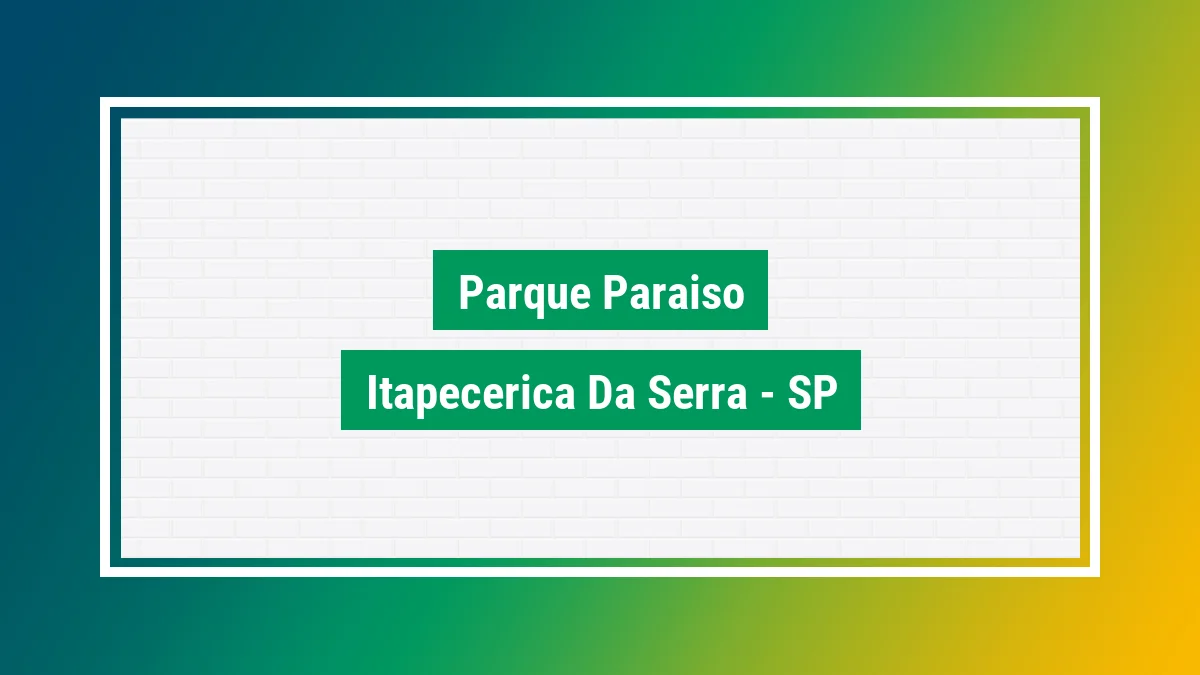 Parque Paraiso

Itapecerica Da Serra - SP